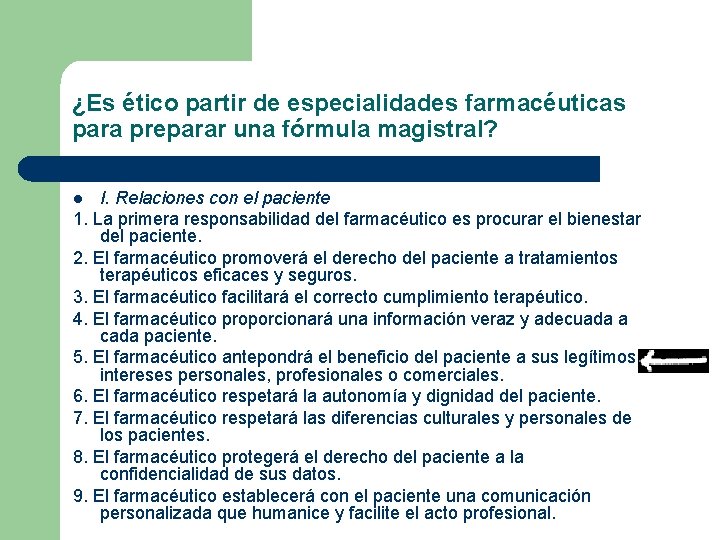 ¿Es ético partir de especialidades farmacéuticas para preparar una fórmula magistral?

- I. Relaciones con el paciente

1. La primera responsabilidad del farmacéutico es procurar el bienestar del paciente.
2. El farmacéutico promoverá el derecho del paciente a tratamientos terapéuticos eficaces y seguros.
3. El farmacéutico facilitará el correcto cumplimiento terapéutico.
4. El farmacéutico proporcionará una información veraz y adecuada a cada paciente.
5. El farmacéutico antepondrá el beneficio del paciente a sus legítimos intereses personales, profesionales o comerciales.
6. El farmacéutico respetará la autonomía y dignidad del paciente.
7. El farmacéutico respetará las diferencias culturales y personales de los pacientes.
8. El farmacéutico protegerá el derecho del paciente a la confidencialidad de sus datos.
9. El farmacéutico establecerá con el paciente una comunicación personalizada que humanice y facilite el acto profesional.